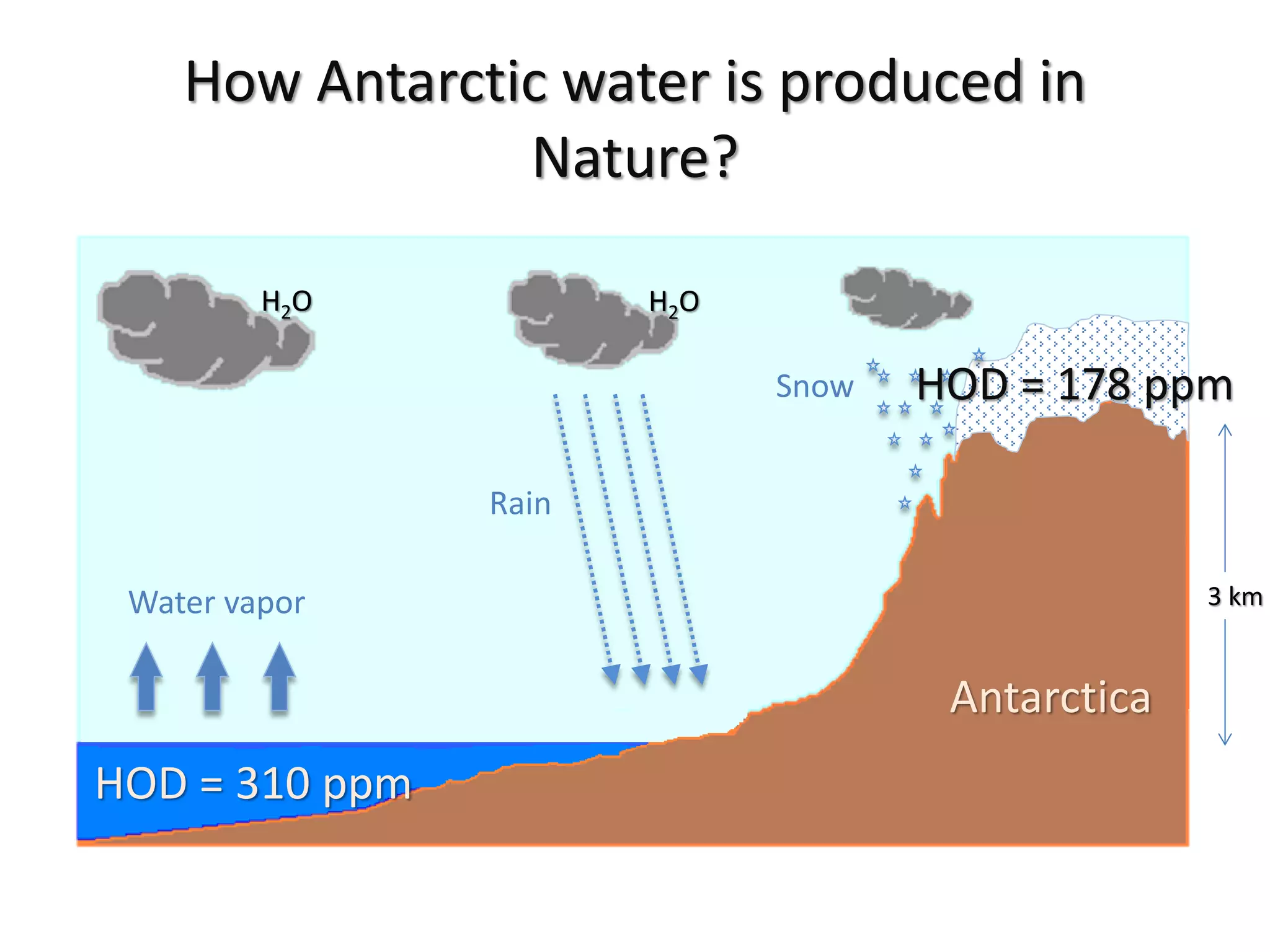 How Antarctic water is produced in Nature?

$H_2O$

$H_2O$

Snow

HOD = 178 ppm

Rain

Water vapor

3 km

Antarctica

HOD = 310 ppm